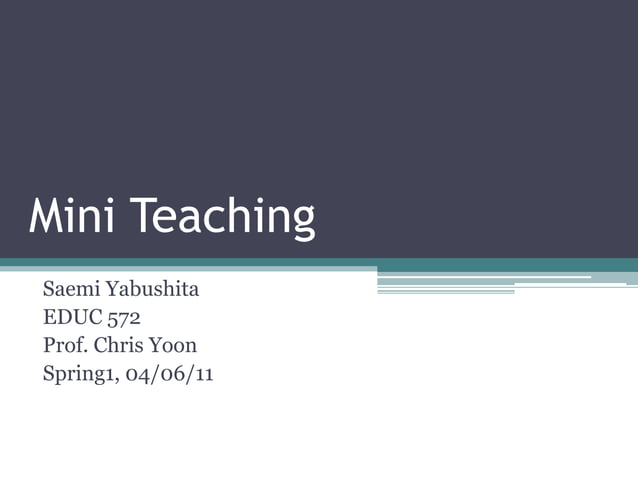 Mini Teaching

Saemi Yabushita
EDUC 572
Prof. Chris Yoon
Spring1, 04/06/11